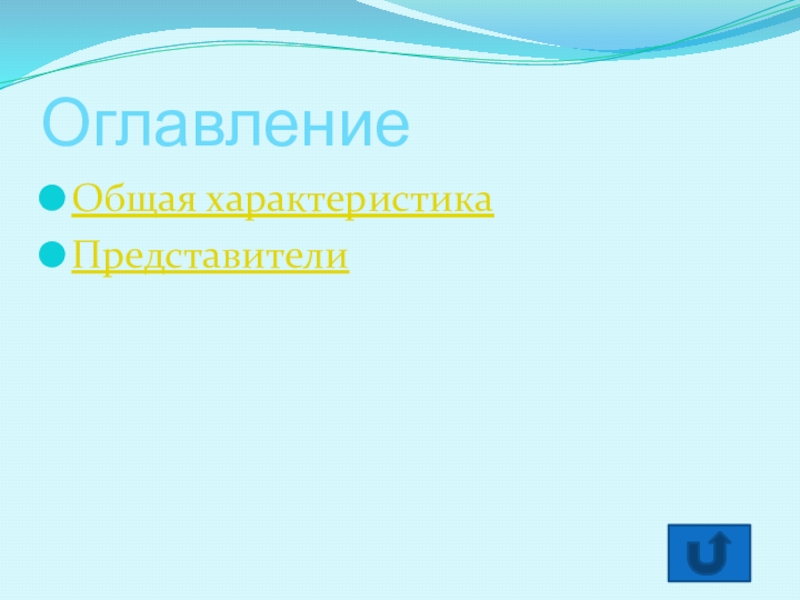 Оглавление

Общая характеристика

Представители